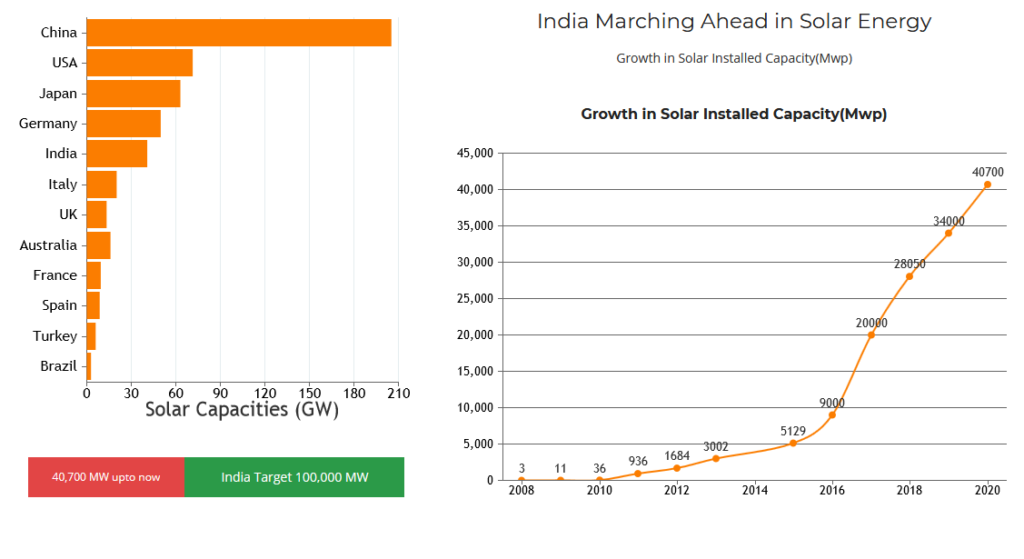 China
USA
Japan
Germany
India
Italy
UK
Australia
France
Spain
Turkey
Brazil

0 30 60 90 120 150 180 210
Solar Capacities (GW)

40,700 MW upto now
India Target 100,000 MW

India Marching Ahead in Solar Energy

Growth in Solar Installed Capacity(Mwp)

Growth in Solar Installed Capacity(Mwp)

45,000
40,000
35,000
30,000
25,000
20,000
15,000
10,000
5,000
0

3 11 36 936 1684 3002 5129 9000 20000 28050 34000 40700

2008 2010 2012 2014 2016 2018 2020